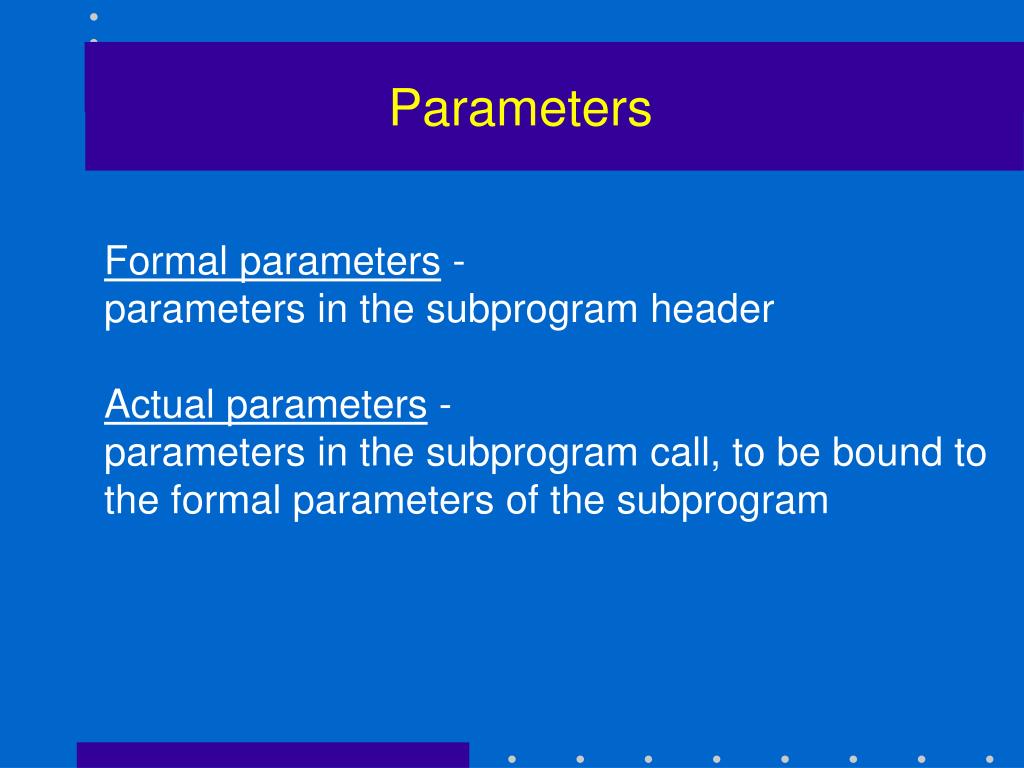 Parameters

Formal parameters -
parameters in the subprogram header

Actual parameters -
parameters in the subprogram call, to be bound to the formal parameters of the subprogram